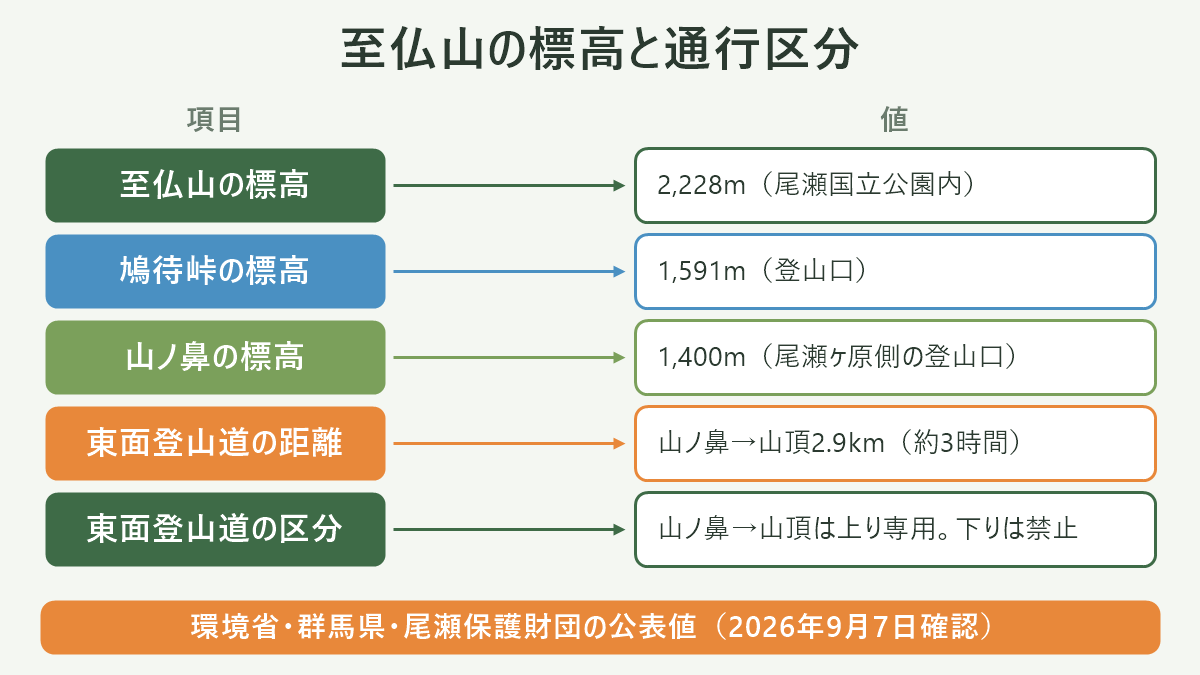 至仏山の標高と通行区分

| 項目 | 値 |
|---|---|
| 至仏山の標高 | 2,228m（尾瀬国立公園内） |
| 鳩待峠の標高 | 1,591m（登山口） |
| 山ノ鼻の標高 | 1,400m（尾瀬ヶ原側の登山口） |
| 東面登山道の距離 | 山ノ鼻→山頂2.9km（約3時間） |
| 東面登山道の区分 | 山ノ鼻→山頂は上り専用。下りは禁止 |

環境省・群馬県・尾瀬保護財団の公表値（2026年9月7日確認）